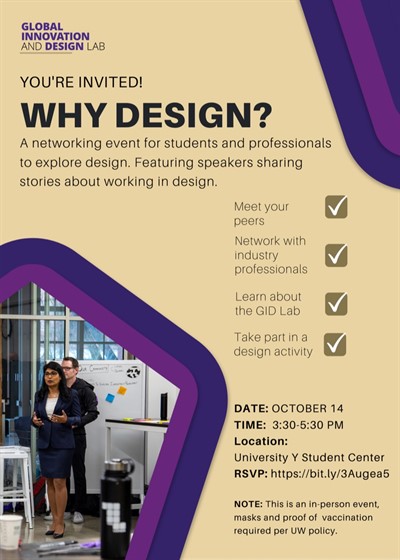 GLOBAL INNOVATION AND DESIGN LAB

YOU'RE INVITED!

WHY DESIGN?

A networking event for students and professionals to explore design. Featuring speakers sharing stories about working in design.

Meet your peers

Network with industry professionals

Learn about the GID Lab

Take part in a design activity

DATE: OCTOBER 14
TIME: 3:30-5:30 PM
Location:
University Y Student Center
RSVP: https://bit.ly/3Augea5

NOTE: This is an in-person event, masks and proof of vaccination required per UW policy.